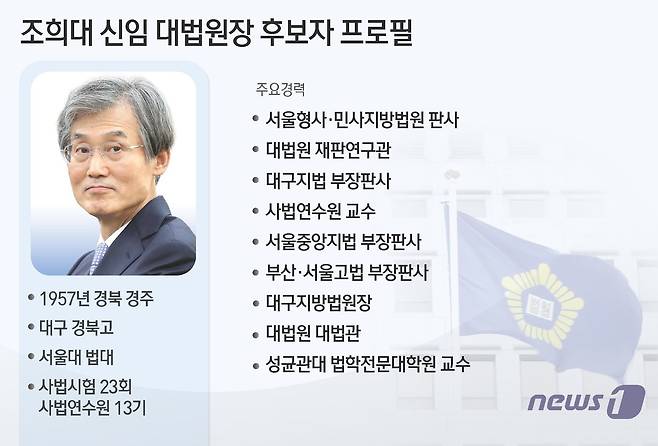 조희대 신임 대법원장 후보자 프로필

• 1957년 경북 경주
• 대구 경북고
• 서울대 법대
• 사법시험 23회 사법연수원 13기

주요경력
• 서울형사·민사지방법원 판사
• 대법원 재판연구관
• 대구지법 부장판사
• 사법연수원 교수
• 서울중앙지법 부장판사
• 부산·서울고법 부장판사
• 대구지방법원장
• 대법원 대법관
• 성균관대 법학전문대학원 교수

법원

news1